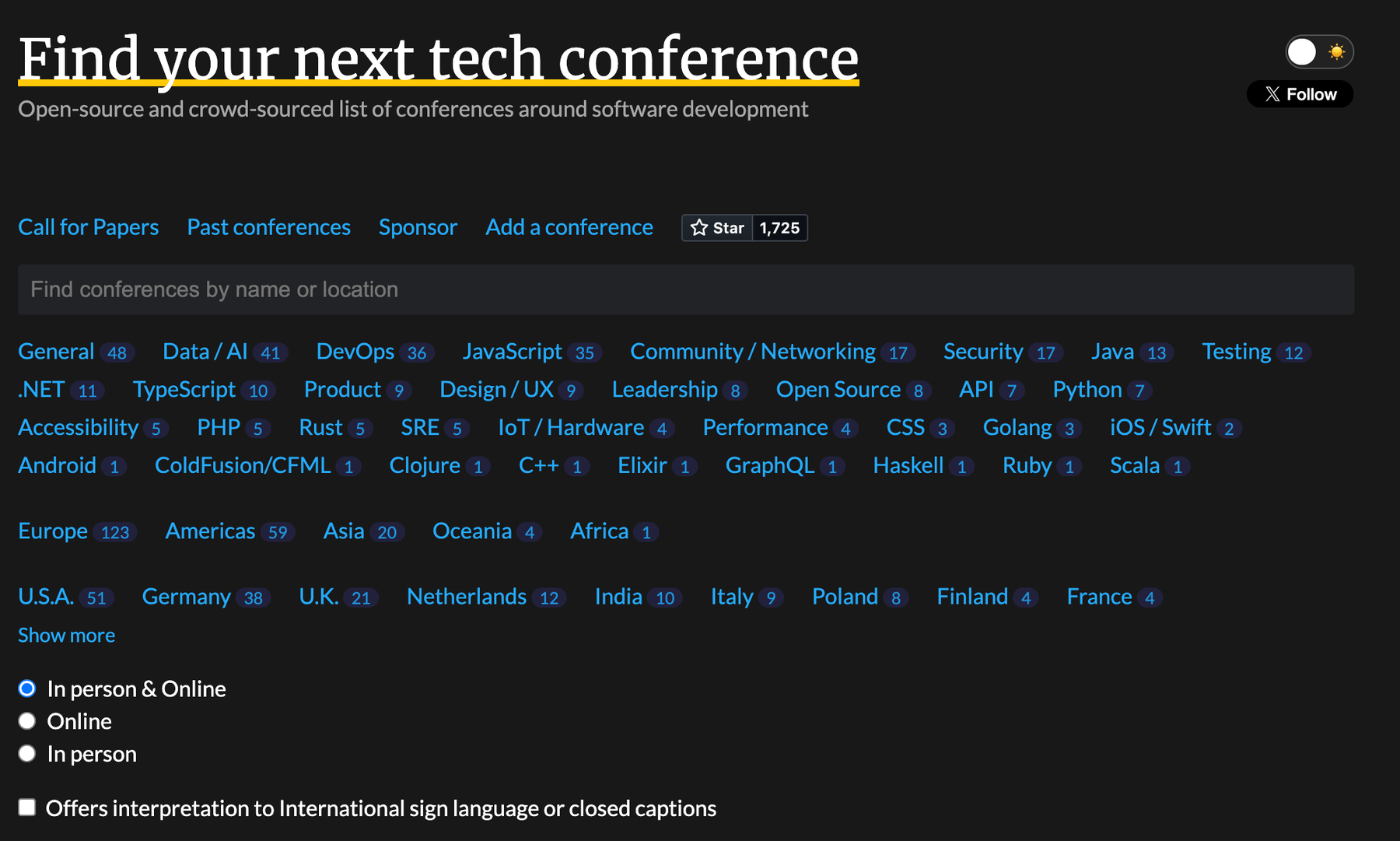 Find your next tech conference

Open-source and crowd-sourced list of conferences around software development

Follow

Call for Papers Past conferences Sponsor Add a conference Star 1,725

Find conferences by name or location

General 48 Data / AI 41 DevOps 36 JavaScript 35 Community / Networking 17 Security 17 Java 13 Testing 12 .NET 11 TypeScript 10 Product 9 Design / UX 9 Leadership 8 Open Source 8 API 7 Python 7 Accessibility 5 PHP 5 Rust 5 SRE 5 IoT / Hardware 4 Performance 4 CSS 3 Golang 3 iOS / Swift 2 Android 1 ColdFusion/CFML 1 Clojure 1 C++ 1 Elixir 1 GraphQL 1 Haskell 1 Ruby 1 Scala 1

Europe 123 Americas 59 Asia 20 Oceania 4 Africa 1

U.S.A. 51 Germany 38 U.K. 21 Netherlands 12 India 10 Italy 9 Poland 8 Finland 4 France 4

Show more

In person & Online
Online
In person

Offers interpretation to International sign language or closed captions